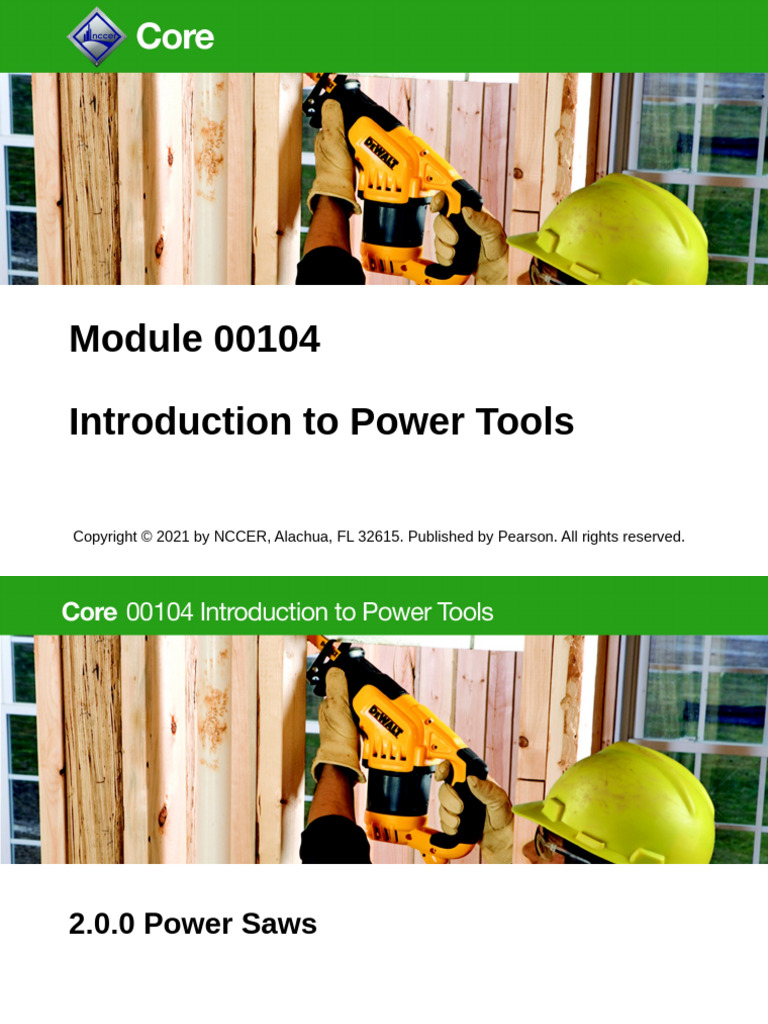 NCCER Core

DEWALT

Module 00104

Introduction to Power Tools

Copyright © 2021 by NCCER, Alachua, FL 32615. Published by Pearson. All rights reserved.

Core 00104 Introduction to Power Tools

DEWALT

2.0.0 Power Saws